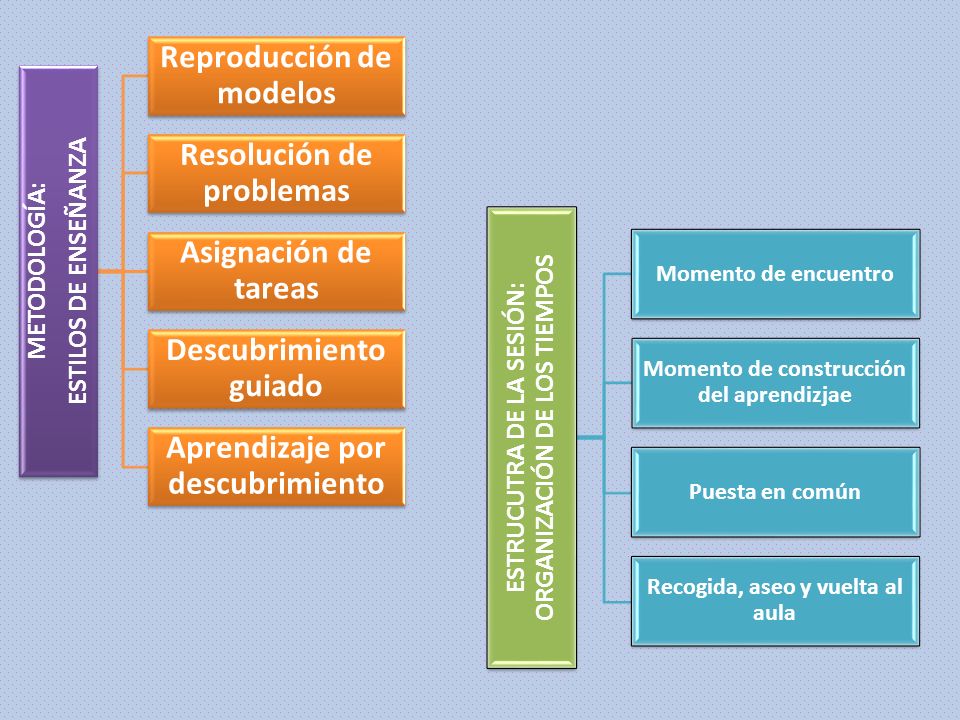 METODOLOGÍA:
ESTILOS DE ENSEÑANZA

Reproducción de modelos

Resolución de problemas

Asignación de tareas

Descubrimiento guiado

Aprendizaje por descubrimiento

ESTRUCUTRA DE LA SESIÓN:
ORGANIZACIÓN DE LOS TIEMPOS

Momento de encuentro

Momento de construcción del aprendizjae

Puesta en común

Recogida, aseo y vuelta al aula